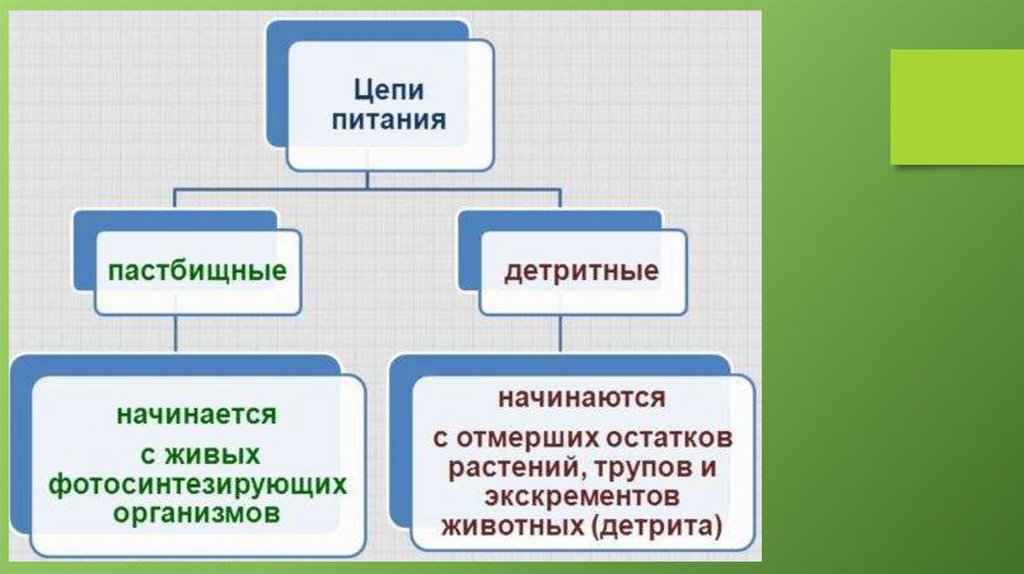 Цепи питания

пастбищные

детритные

начинается
с живых фотосинтезирующих организмов

начинаются
с отмерших остатков растений, трупов и экскрементов животных (детрита)